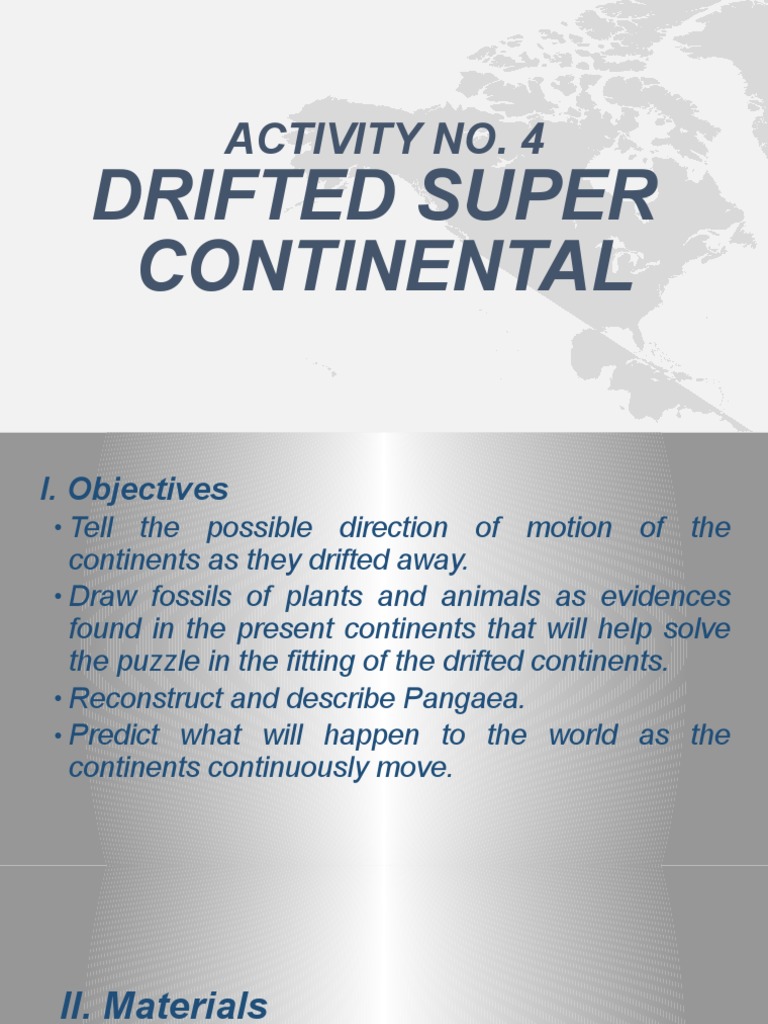 ACTIVITY NO. 4
DRIFTED SUPER CONTINENTAL

I. Objectives

• Tell the possible direction of motion of the continents as they drifted away.

• Draw fossils of plants and animals as evidences found in the present continents that will help solve the puzzle in the fitting of the drifted continents.

• Reconstruct and describe Pangaea.

• Predict what will happen to the world as the continents continuously move.

II. Materials